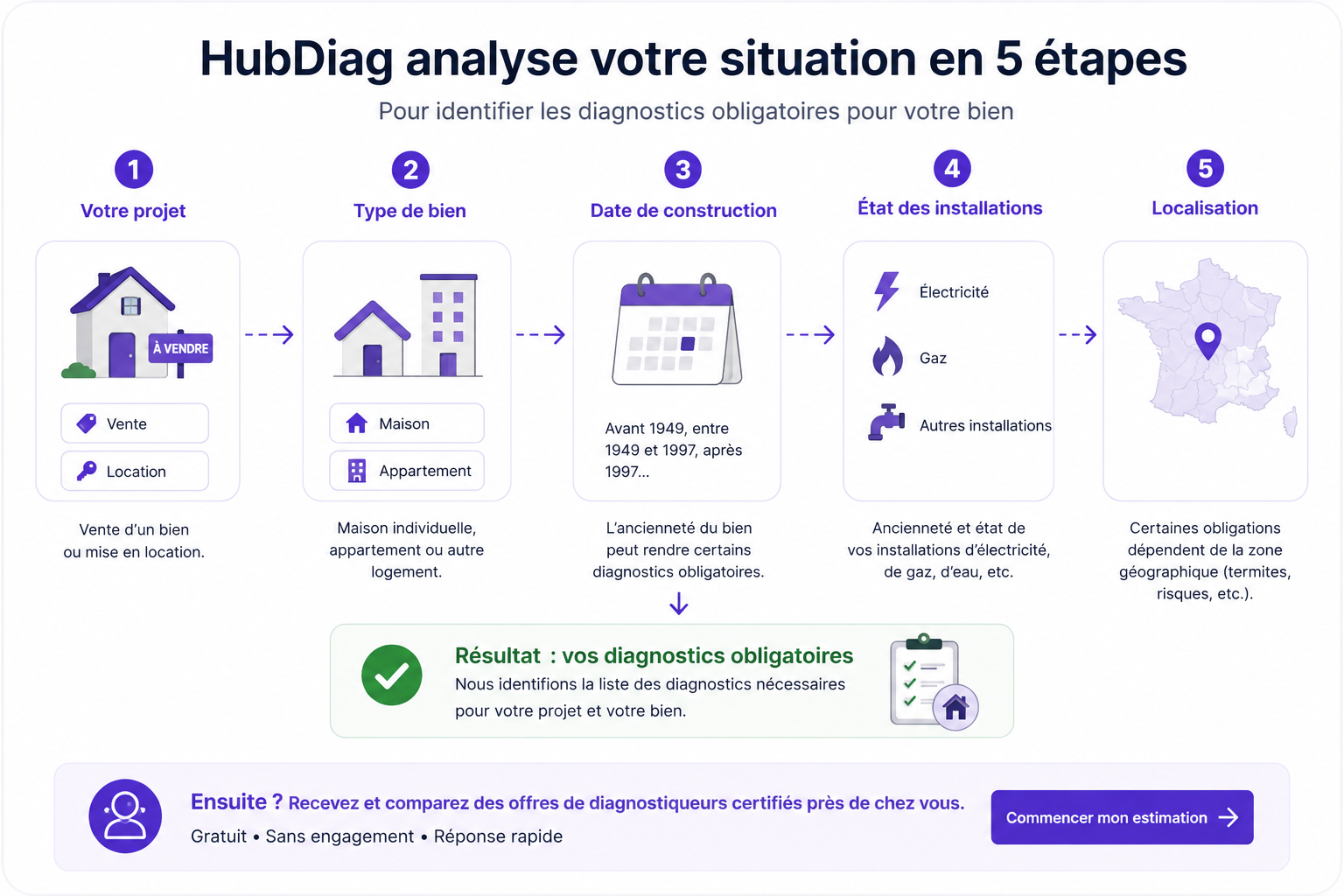 HubDiag analyse votre situation en 5 étapes

Pour identifier les diagnostics obligatoires pour votre bien

1
Votre projet

À VENDRE

Vente
Location

Vente d'un bien ou mise en location.

2
Type de bien

Maison
Appartement

Maison individuelle, appartement ou autre logement.

3
Date de construction

Avant 1949, entre 1949 et 1997, après 1997...

L'ancienneté du bien peut rendre certains diagnostics obligatoires.

4
État des installations

Électricité
Gaz
Autres installations

Ancienneté et état de vos installations d'électricité, de gaz, d'eau, etc.

5
Localisation

Certaines obligations dépendent de la zone géographique (termites, risques, etc.).

Résultat : vos diagnostics obligatoires
Nous identifions la liste des diagnostics nécessaires pour votre projet et votre bien.

Ensuite ? Recevez et comparez des offres de diagnostiqueurs certifiés près de chez vous.
Gratuit • Sans engagement • Réponse rapide

Commencer mon estimation